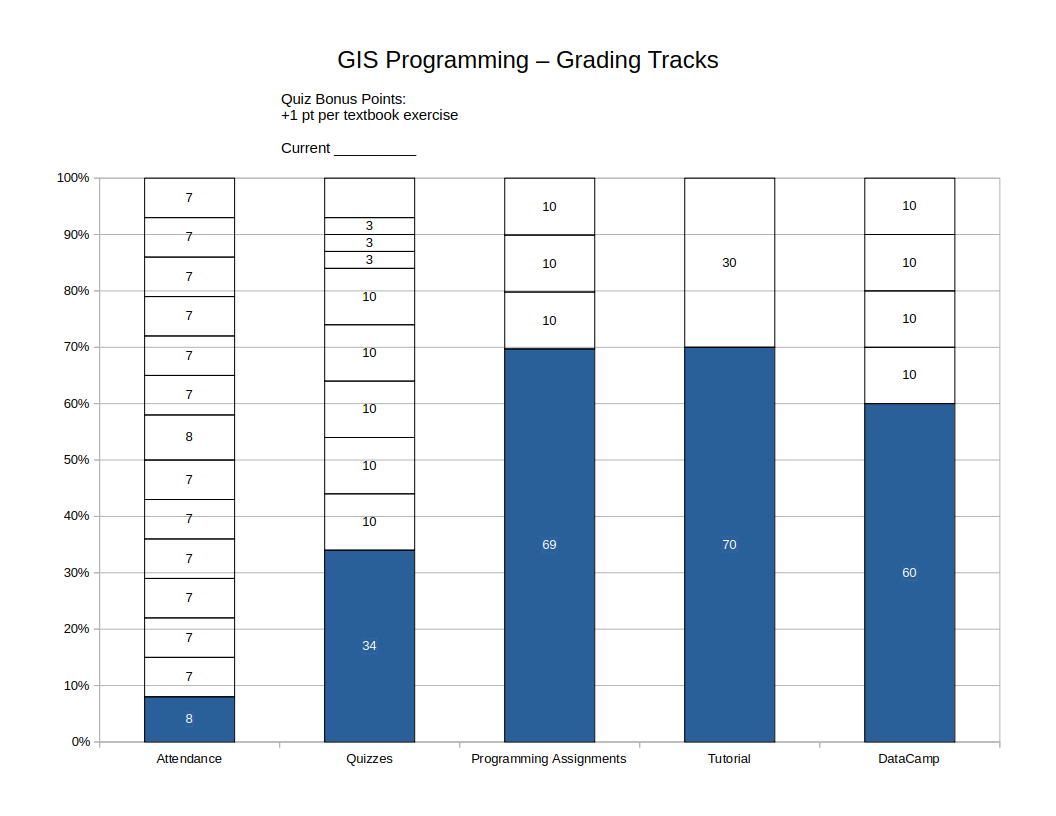 GIS Programming – Grading Tracks

Quiz Bonus Points:
+1 pt per textbook exercise

Current __________

100%
90%
80%
70%
60%
50%
40%
30%
20%
10%
0%

7
7
7
7
7
7
8
7
7
7
7
7
7
8

3
3
3
10
10
10
10
10
34

10
10
10
69

30
70

10
10
10
10
60

Attendance
Quizzes
Programming Assignments
Tutorial
DataCamp